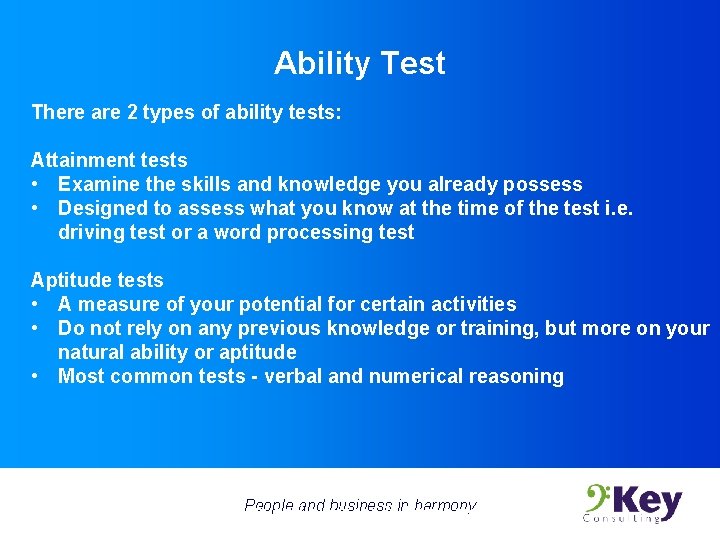 Ability Test

There are 2 types of ability tests:

Attainment tests
• Examine the skills and knowledge you already possess
• Designed to assess what you know at the time of the test i.e. driving test or a word processing test

Aptitude tests
• A measure of your potential for certain activities
• Do not rely on any previous knowledge or training, but more on your natural ability or aptitude
• Most common tests - verbal and numerical reasoning

People and business in harmony

Key
Consulting